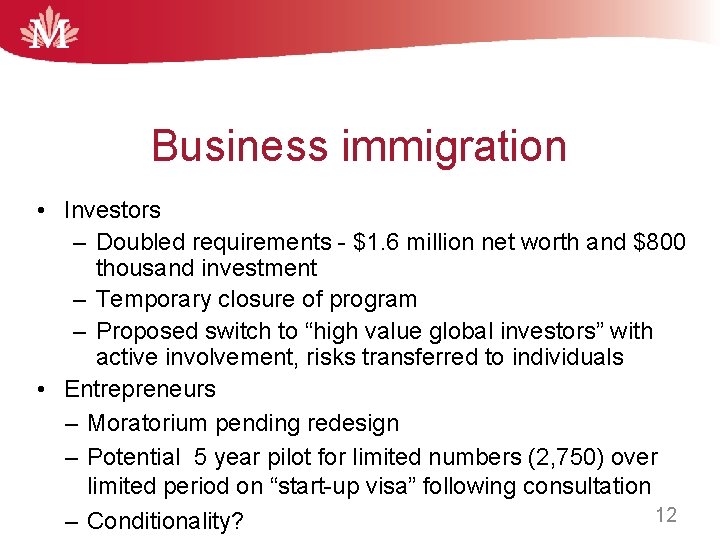 M

Business immigration

• Investors
 – Doubled requirements - \$1.6 million net worth and \$800 thousand investment
 – Temporary closure of program
 – Proposed switch to “high value global investors” with active involvement, risks transferred to individuals
• Entrepreneurs
 – Moratorium pending redesign
 – Potential 5 year pilot for limited numbers (2,750) over limited period on “start-up visa” following consultation
 – Conditionality?

12